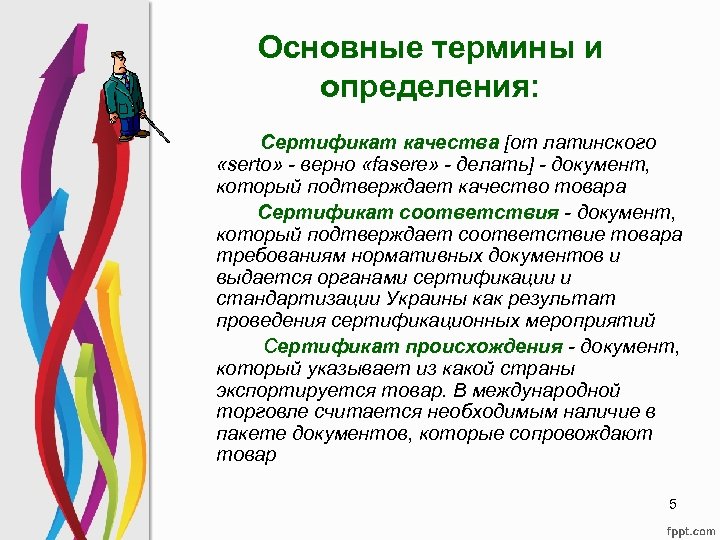 Основные термины и определения:

Сертификат качества [от латинского «serto» - верно «fasere» - делать] - документ, который подтверждает качество товара

Сертификат соответствия - документ, который подтверждает соответствие товара требованиям нормативных документов и выдается органами сертификации и стандартизации Украины как результат проведения сертификационных мероприятий

Сертификат происхождения - документ, который указывает из какой страны экспортируется товар. В международной торговле считается необходимым наличие в пакете документов, которые сопровождают товар

5

fppt.com